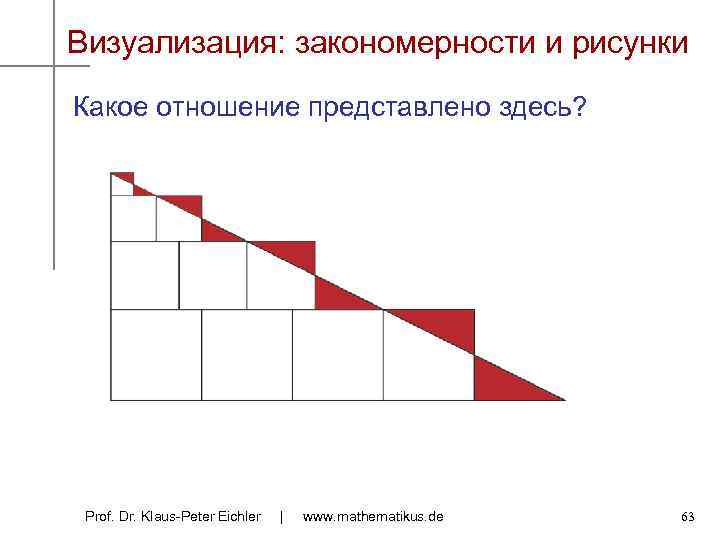 Визуализация: закономерности и рисунки

Какое отношение представлено здесь?

Prof. Dr. Klaus-Peter Eichler | www.mathematikus.de

63